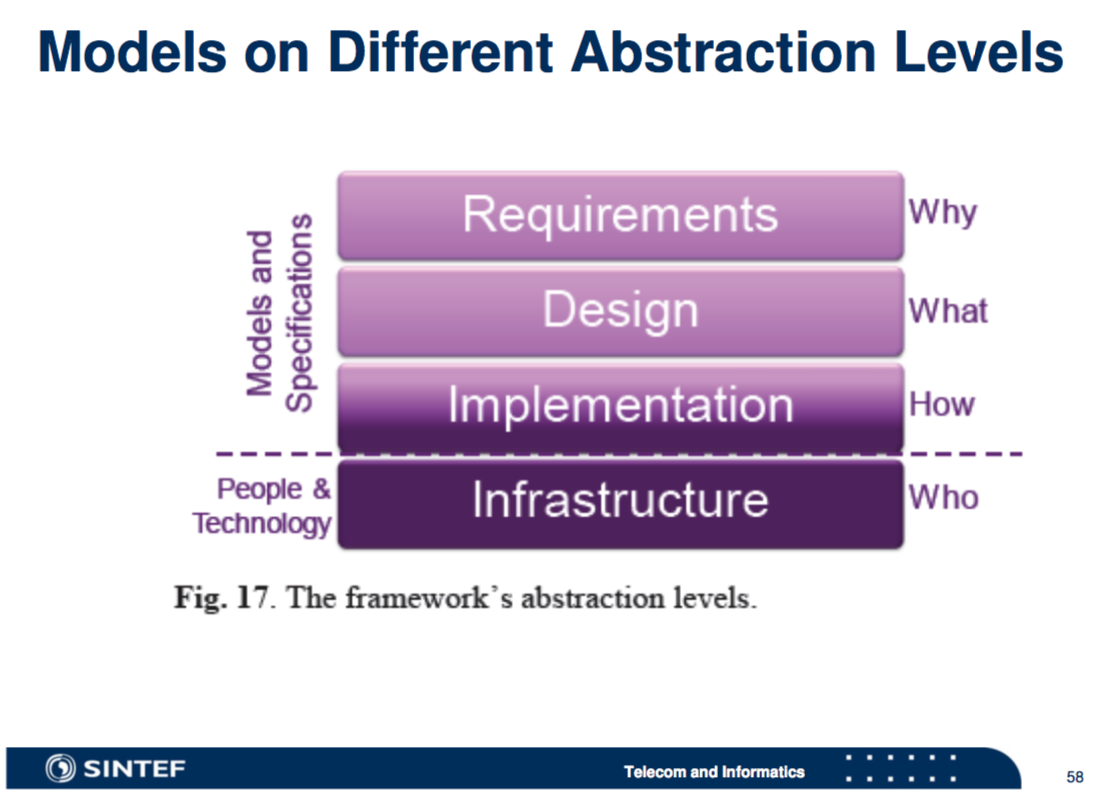 Models on Different Abstraction Levels

Models and Specifications

Requirements
Why

Design
What

Implementation
How

People & Technology

Infrastructure
Who

Fig. 17. The framework's abstraction levels.

SINTEF

Telecom and Informatics

58